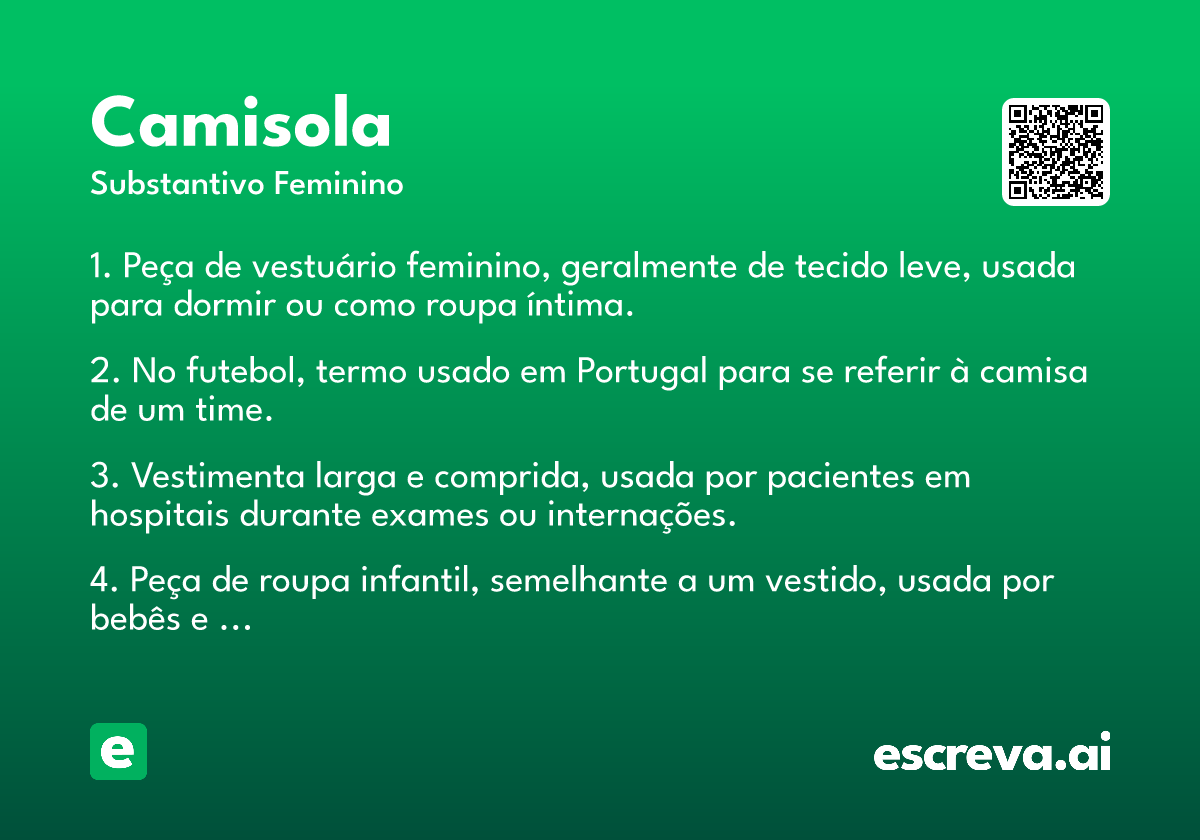 Camisola
Substantivo Feminino

1. Peça de vestuário feminino, geralmente de tecido leve, usada para dormir ou como roupa íntima.

2. No futebol, termo usado em Portugal para se referir à camisa de um time.

3. Vestimenta larga e comprida, usada por pacientes em hospitais durante exames ou internações.

4. Peça de roupa infantil, semelhante a um vestido, usada por bebês e ...

e

escreva.ai